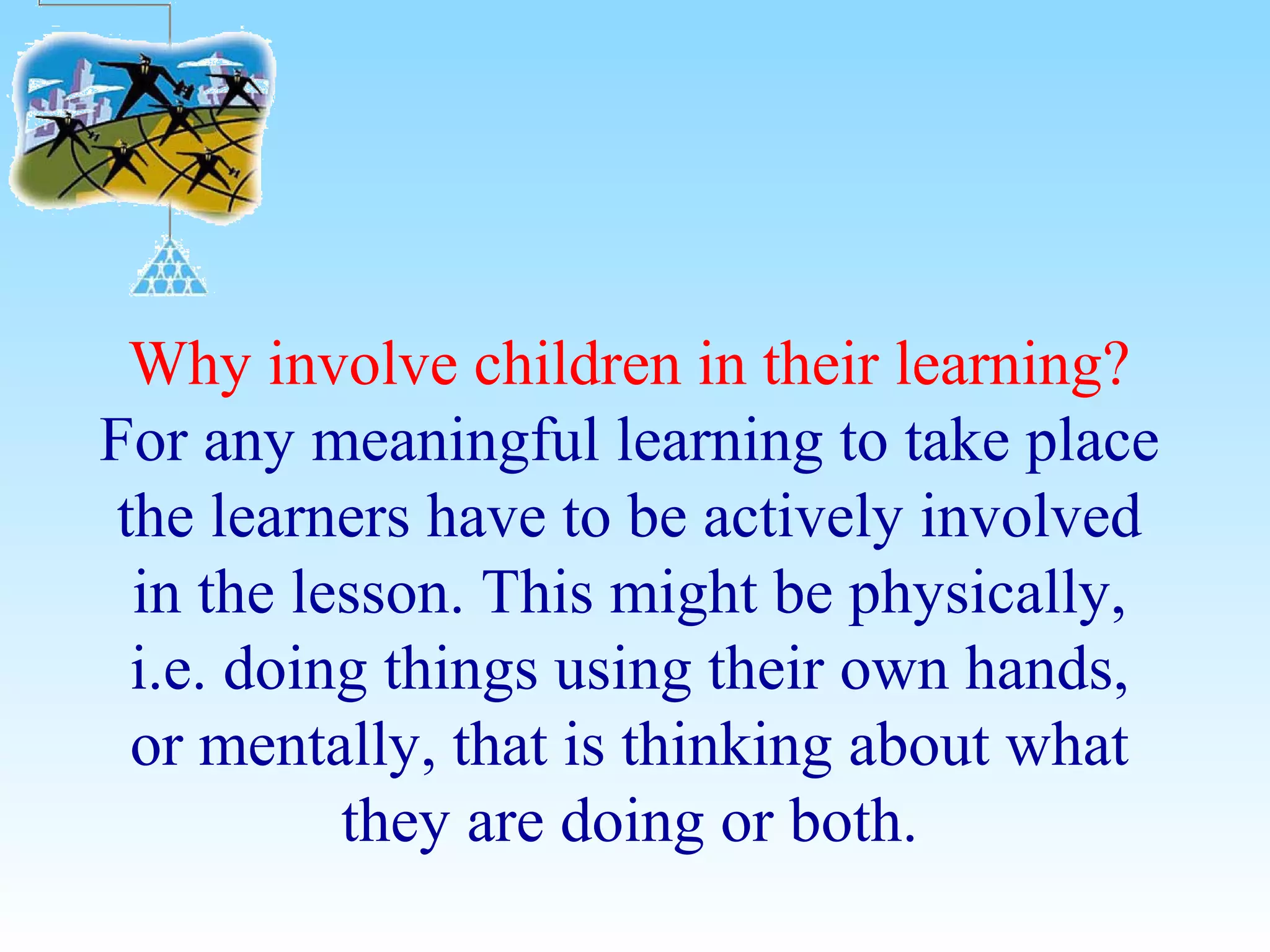 Why involve children in their learning?
For any meaningful learning to take place the learners have to be actively involved in the lesson. This might be physically, i.e. doing things using their own hands, or mentally, that is thinking about what they are doing or both.